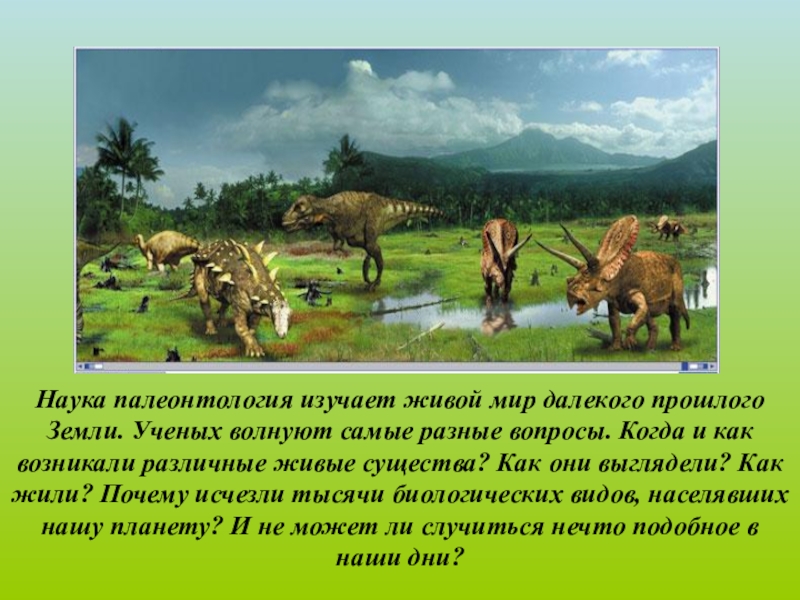 Наука палеонтология изучает живой мир далекого прошлого Земли. Ученых волнуют самые разные вопросы. Когда и как возникали различные живые существа? Как они выглядели? Как жили? Почему исчезли тысячи биологических видов, населявших нашу планету? И не может ли случиться нечто подобное в наши дни?